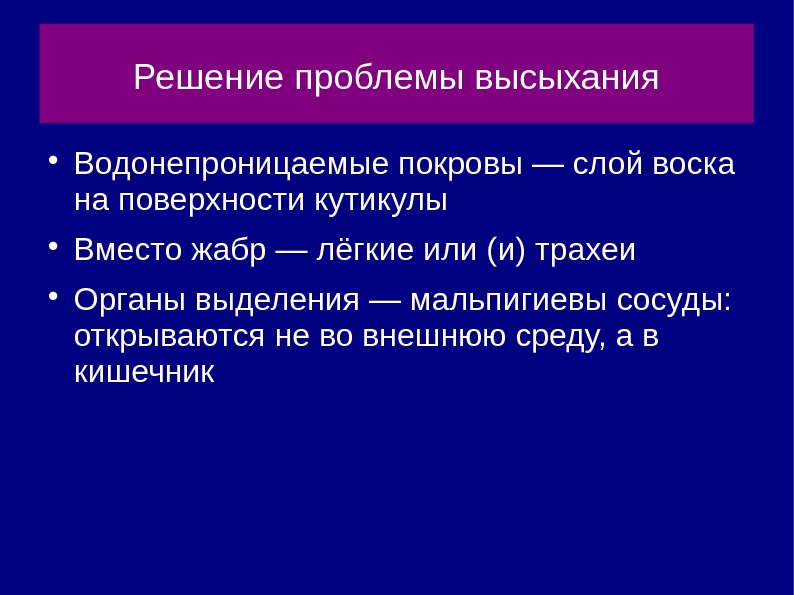 Решение проблемы высыхания

• Водонепроницаемые покровы — слой воска на поверхности кутикулы
• Вместо жабр — лёгкие или (и) трахеи
• Органы выделения — мальпигиевы сосуды: открываются не во внешнюю среду, а в кишечник